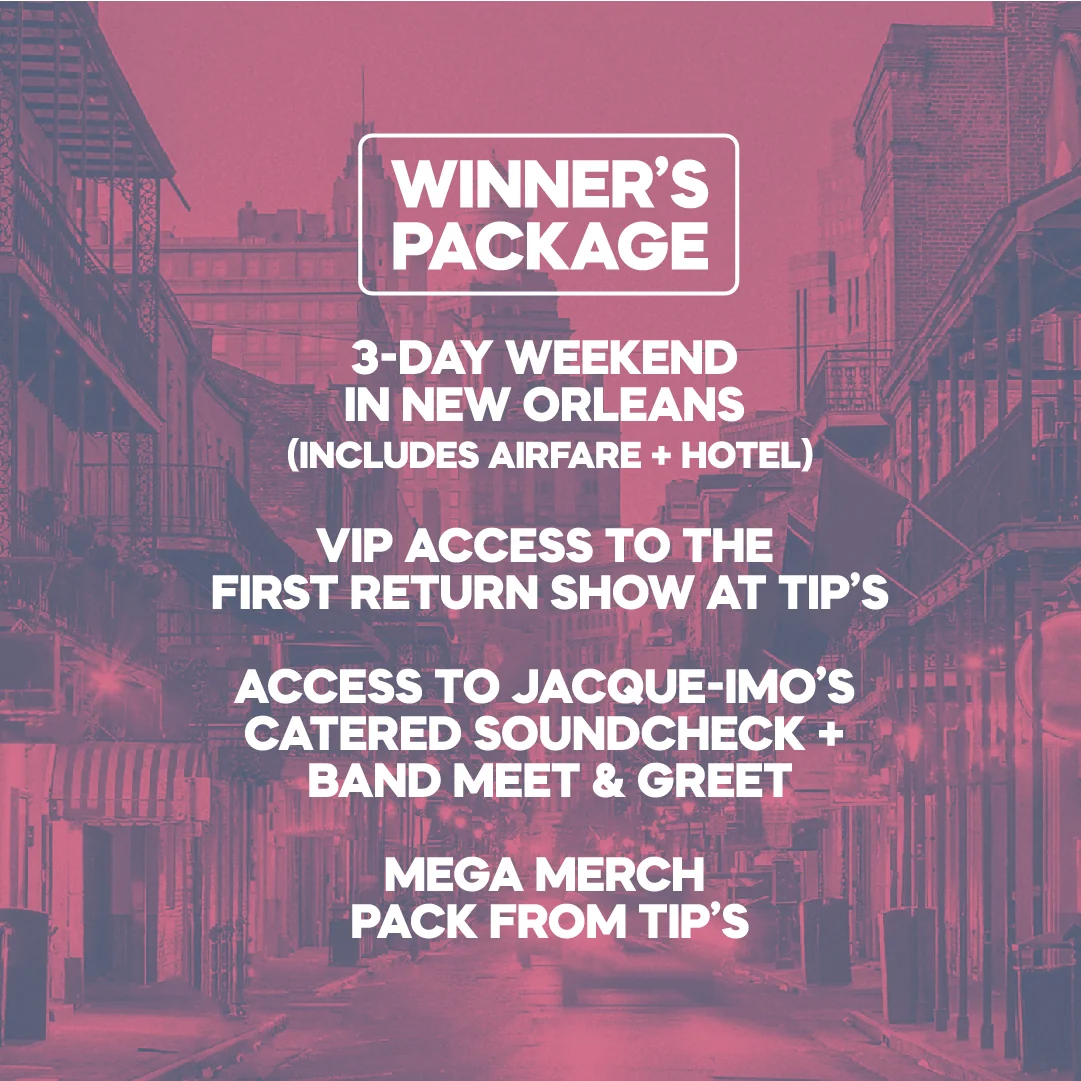 WINNER'S
PACKAGE

3-DAY WEEKEND
IN NEW ORLEANS
(INCLUDES AIRFARE + HOTEL)

VIP ACCESS TO THE
FIRST RETURN SHOW AT TIP'S

ACCESS TO JACQUE-IMO'S
CATERED SOUNDCHECK +
BAND MEET & GREET

MEGA MERCH
PACK FROM TIP'S